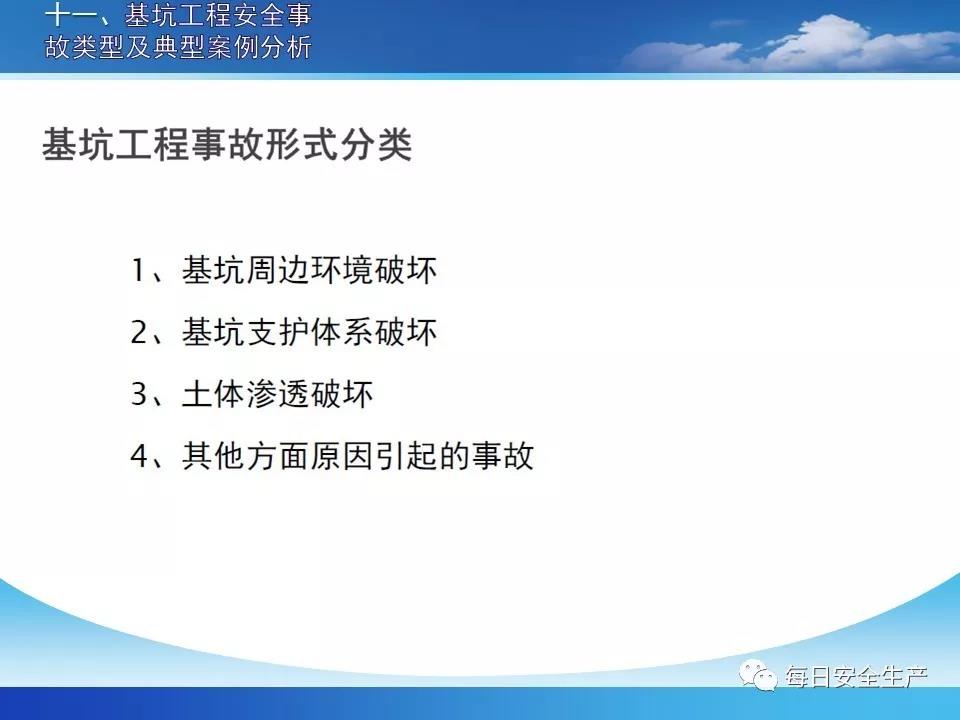 十一、基坑工程安全事故类型及典型案例分析

基坑工程事故形式分类

1、基坑周边环境破坏

2、基坑支护体系破坏

3、土体渗透破坏

4、其他方面原因引起的事故

每日安全生产